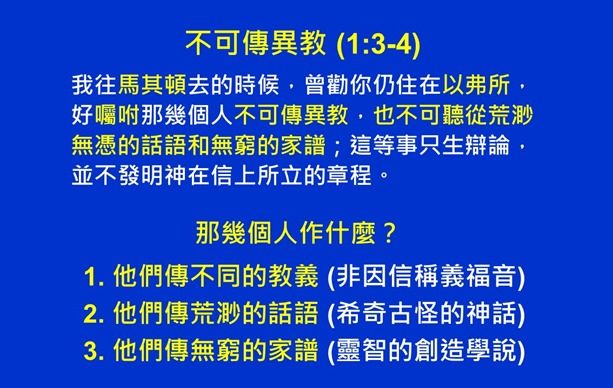 不可傳異教 (1:3-4)

我往馬其頓去的時候，曾勸你仍住在以弗所，好囑咐那幾個人不可傳異教，也不可聽從荒渺無憑的話語和無窮的家譜；這等事只生辯論，並不發明神在信上所立的章程。

那幾個人作什麼？

1. 他們傳不同的教義 (非因信稱義福音)
2. 他們傳荒渺的話語 (希奇古怪的神話)
3. 他們傳無窮的家譜 (靈智的創造學說)